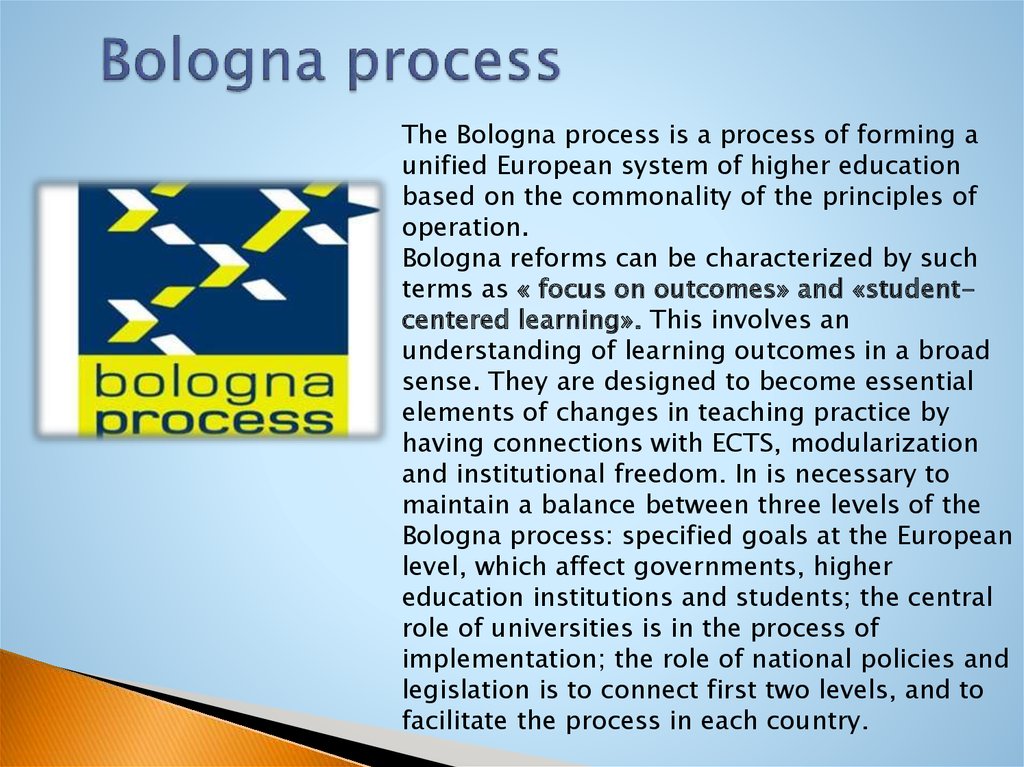 Bologna process

bologna process

The Bologna process is a process of forming a unified European system of higher education based on the commonality of the principles of operation.
Bologna reforms can be characterized by such terms as « focus on outcomes» and «student-centered learning». This involves an understanding of learning outcomes in a broad sense. They are designed to become essential elements of changes in teaching practice by having connections with ECTS, modularization and institutional freedom. In is necessary to maintain a balance between three levels of the Bologna process: specified goals at the European level, which affect governments, higher education institutions and students; the central role of universities is in the process of implementation; the role of national policies and legislation is to connect first two levels, and to facilitate the process in each country.